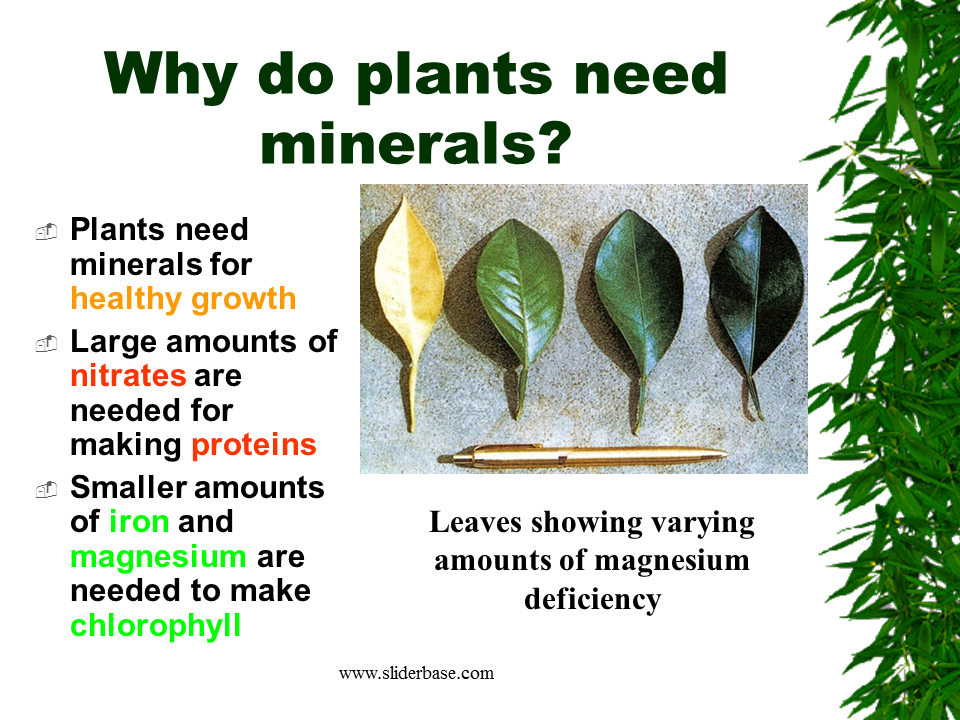 Why do plants need minerals?

Plants need minerals for healthy growth

Large amounts of nitrates are needed for making proteins

Smaller amounts of iron and magnesium are needed to make chlorophyll

Leaves showing varying amounts of magnesium deficiency

www.sliderbase.com